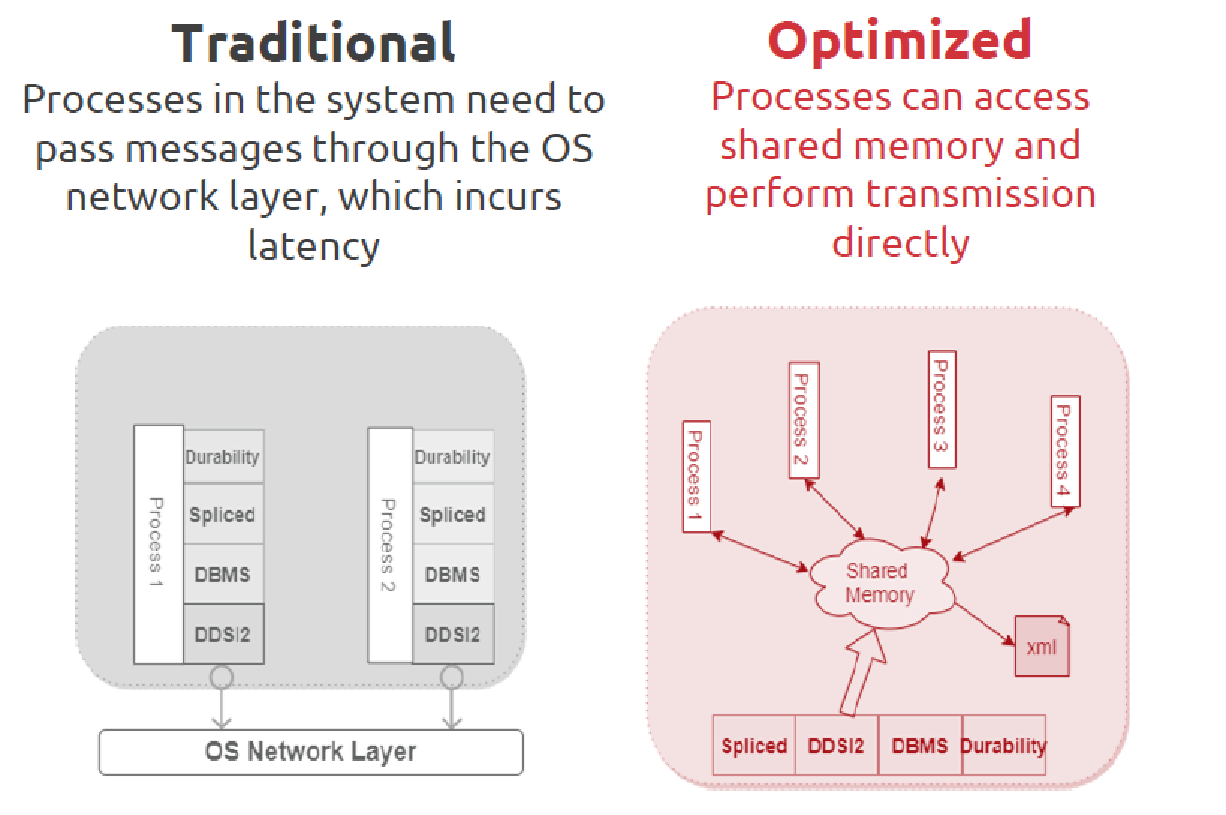 Traditional

Processes in the system need to pass messages through the OS network layer, which incurs latency

Process 1
Durability
Spliced
DBMS
DDSI2

Process 2
Durability
Spliced
DBMS
DDSI2

OS Network Layer

Optimized

Processes can access shared memory and perform transmission directly

Process 1
Process 2
Process 3
Process 4
Shared Memory
xml
Spliced
DDSI2
DBMS
Durability